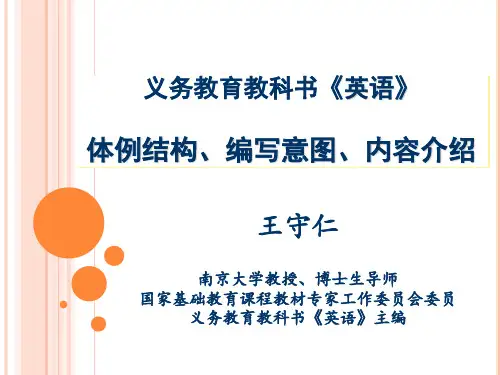 义务教育教科书《英语》

体例结构、编写意图、内容介绍

王守仁

南京大学教授、博士生导师
国家基础教育课程教材专家工作委员会委员
义务教育教科书《英语》主编